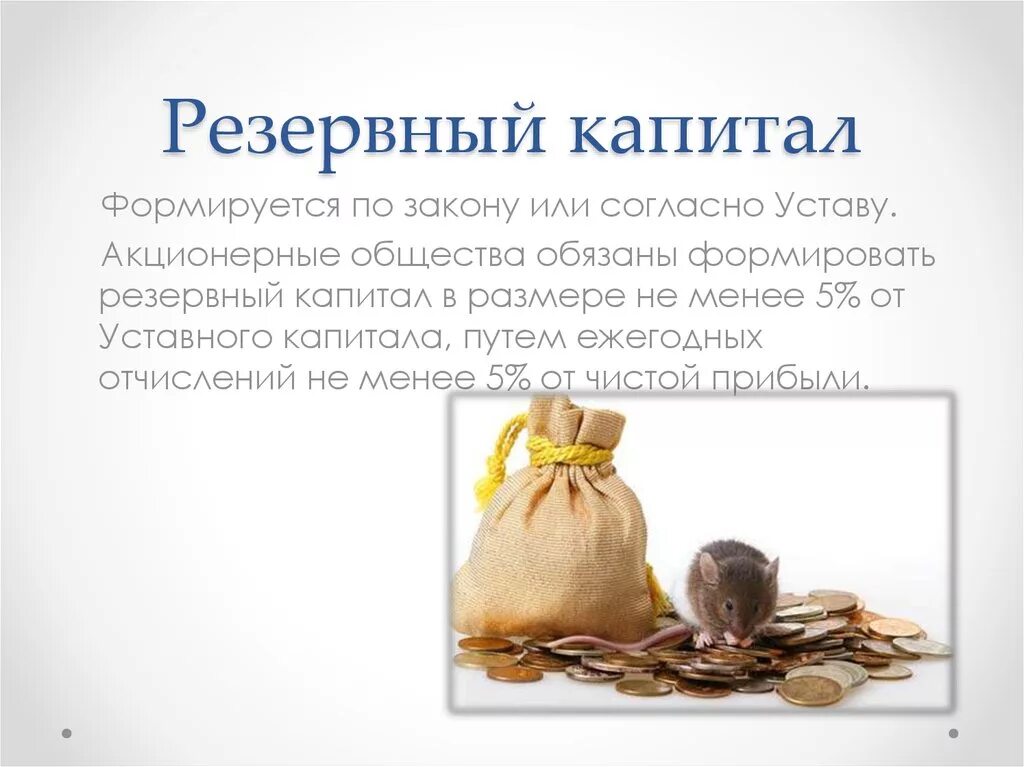 Резервный капитал

Формируется по закону или согласно Уставу.

Акционерные общества обязаны формировать резервный капитал в размере не менее 5% от Уставного капитала, путем ежегодных отчислений не менее 5% от чистой прибыли.